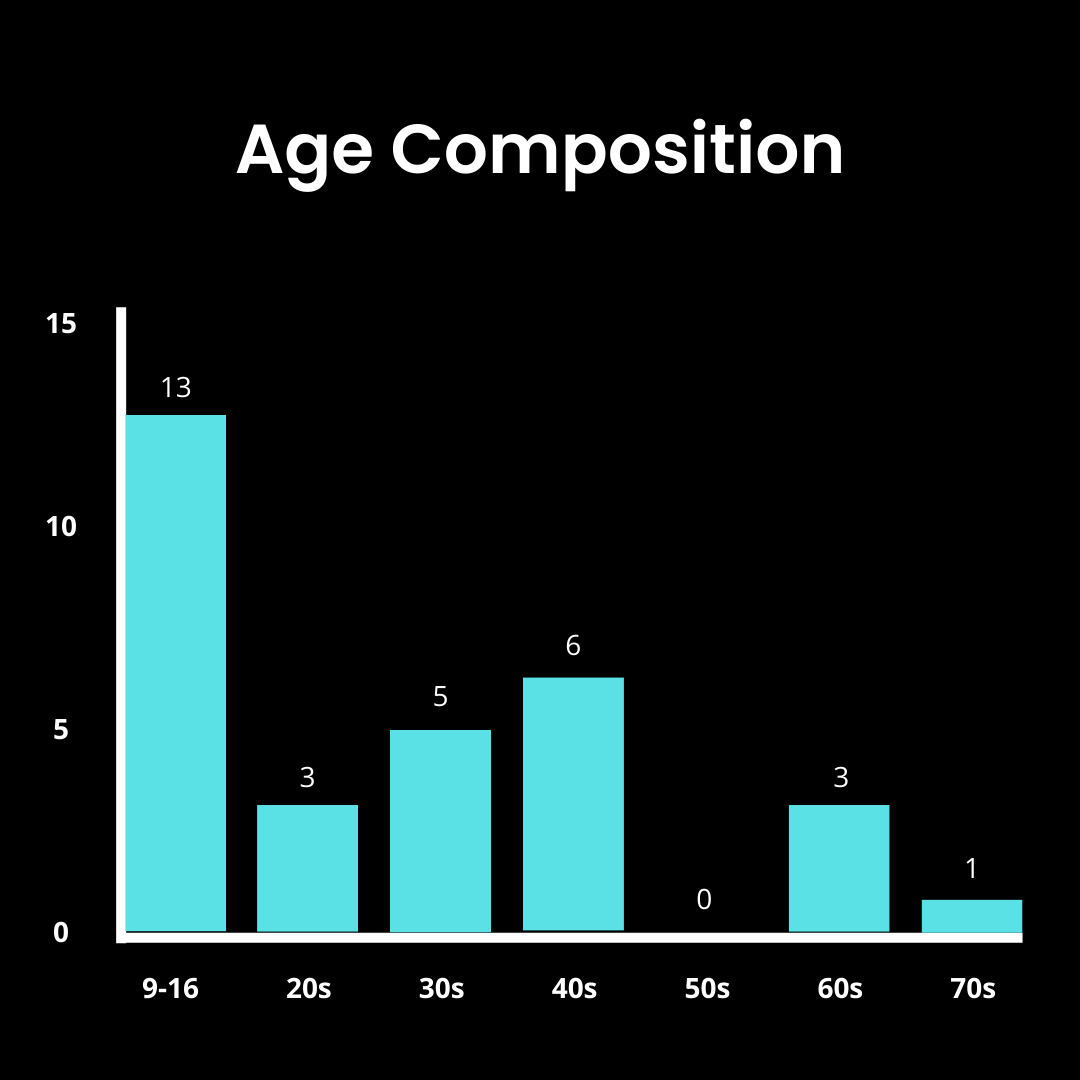 Age Composition

15
10
5
0

13
3
5
6
0
3
1

9-16
20s
30s
40s
50s
60s
70s